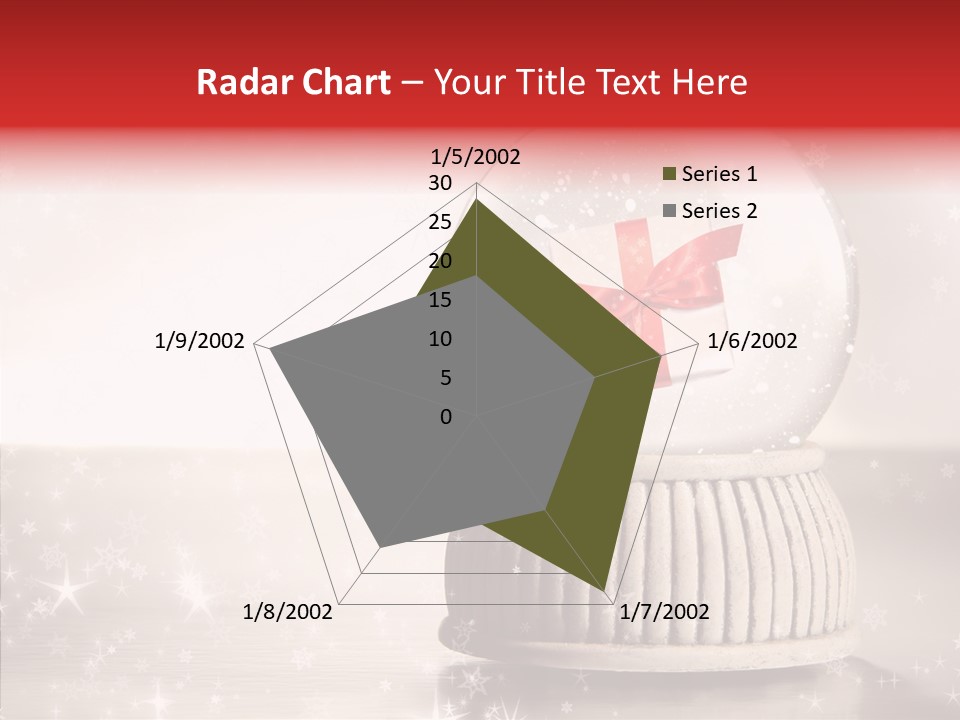 Radar Chart – Your Title Text Here

1/5/2002
1/6/2002
1/7/2002
1/8/2002
1/9/2002

30
25
20
15
10
5
0

Series 1
Series 2